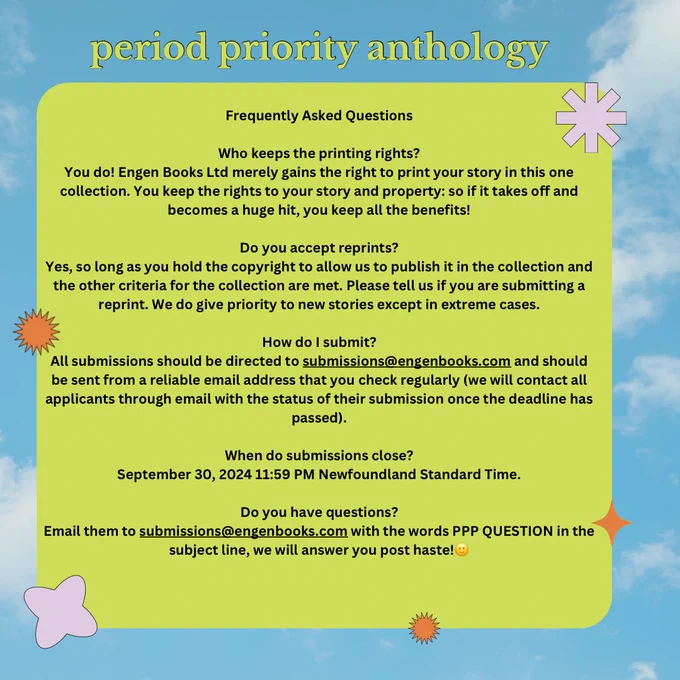 period priority anthology

Frequently Asked Questions

Who keeps the printing rights?
You do! Engen Books Ltd merely gains the right to print your story in this one collection. You keep the rights to your story and property: so if it takes off and becomes a huge hit, you keep all the benefits!

Do you accept reprints?
Yes, so long as you hold the copyright to allow us to publish it in the collection and the other criteria for the collection are met. Please tell us if you are submitting a reprint. We do give priority to new stories except in extreme cases.

How do I submit?
All submissions should be directed to submissions@engenbooks.com and should be sent from a reliable email address that you check regularly (we will contact all applicants through email with the status of their submission once the deadline has passed).

When do submissions close?
September 30, 2024 11:59 PM Newfoundland Standard Time.

Do you have questions?
Email them to submissions@engenbooks.com with the words PPP QUESTION in the subject line, we will answer you post haste!🙂